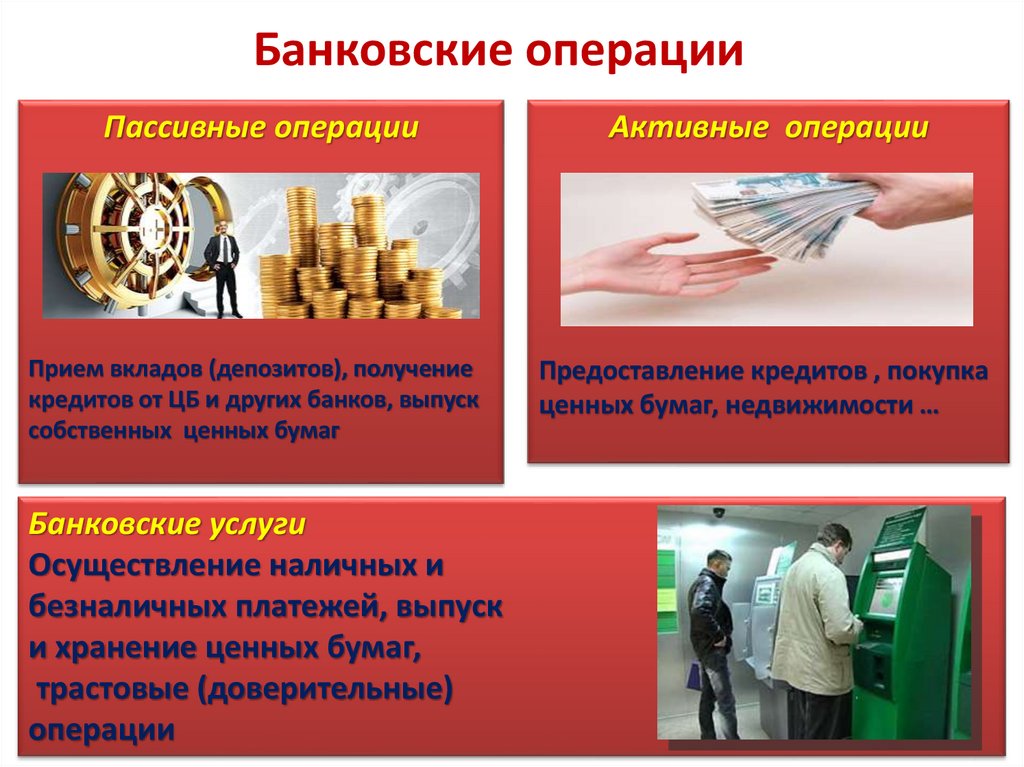 Банковские операции

Пассивные операции

Прием вкладов (депозитов), получение кредитов от ЦБ и других банков, выпуск собственных ценных бумаг

Активные операции

Предоставление кредитов , покупка ценных бумаг, недвижимости …

Банковские услуги
Осуществление наличных и безналичных платежей, выпуск и хранение ценных бумаг, трастовые (доверительные) операции